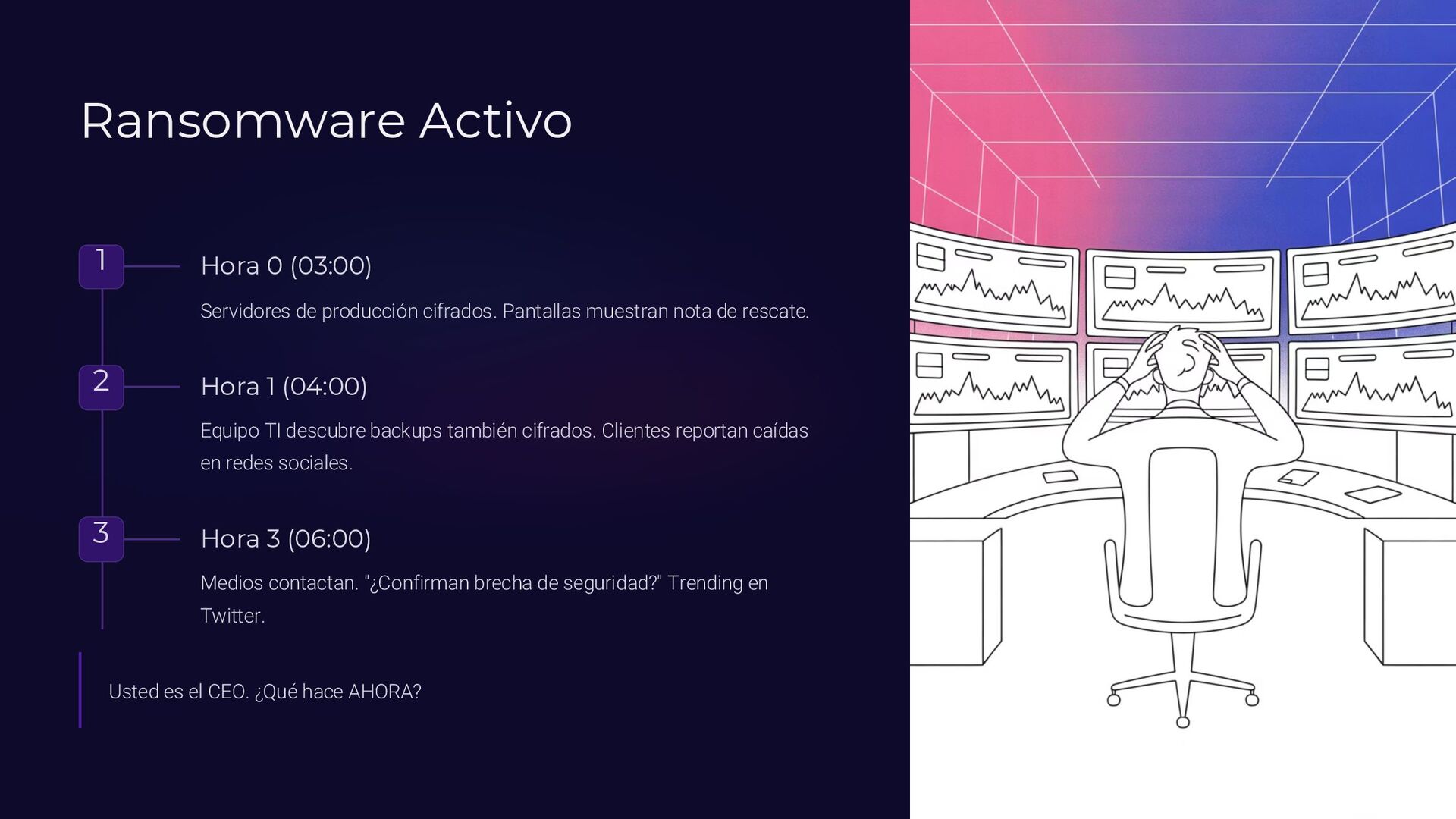 Ransomware Activo

1

Hora 0 (03:00)

Servidores de producción cifrados. Pantallas muestran nota de rescate.

2

Hora 1 (04:00)

Equipo TI descubre backups también cifrados. Clientes reportan caídas en redes sociales.

3

Hora 3 (06:00)

Medios contactan. "¿Confirman brecha de seguridad?" Trending en Twitter.

Usted es el CEO. ¿Qué hace AHORA?